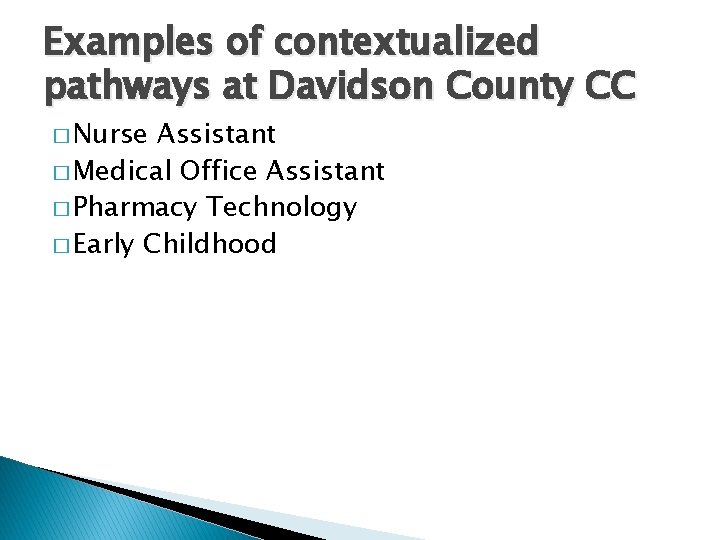 Examples of contextualized pathways at Davidson County CC

□ Nurse Assistant
□ Medical Office Assistant
□ Pharmacy Technology
□ Early Childhood